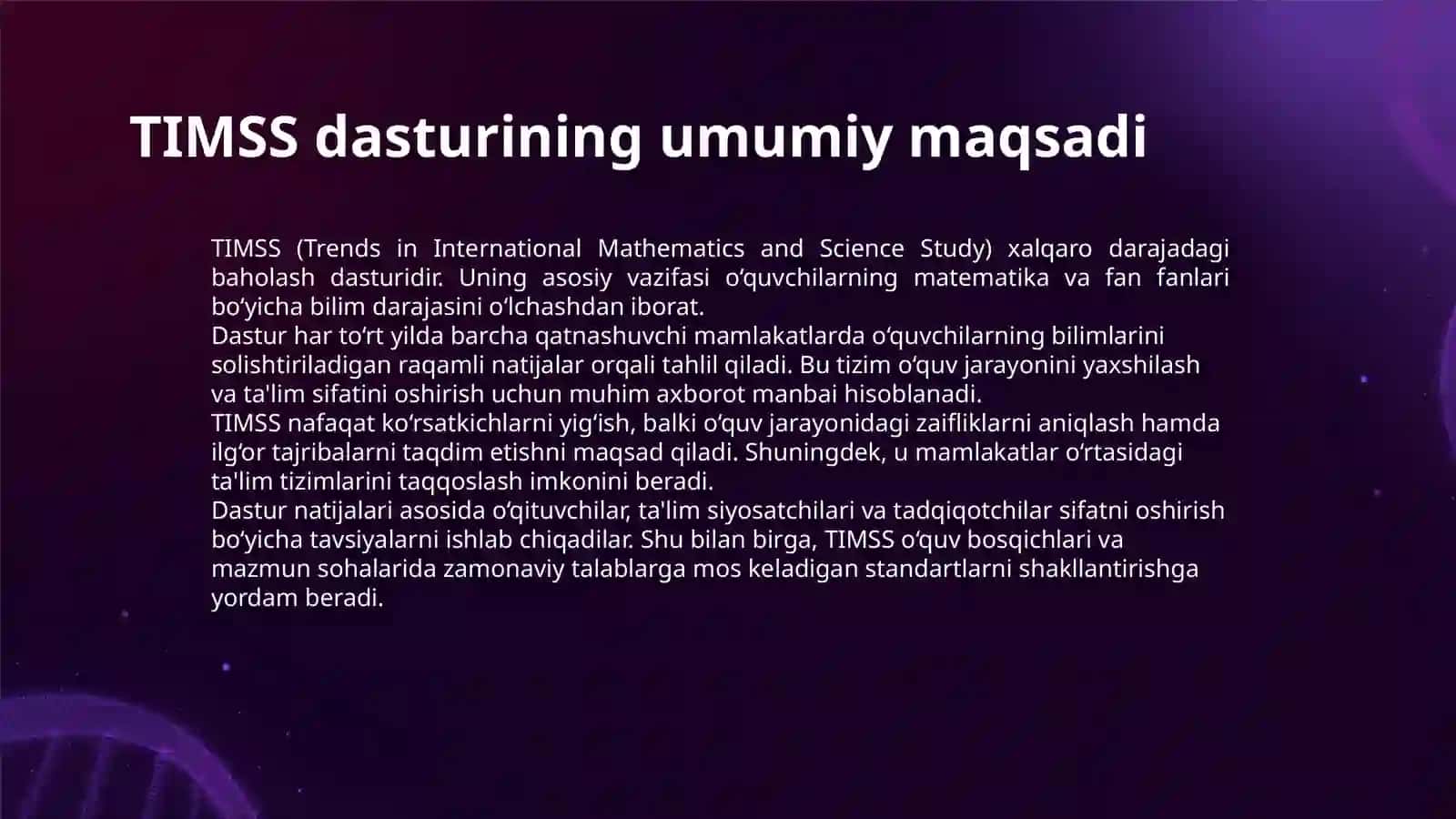 TIMSS dasturining umumiy maqsadi

TIMSS (Trends in International Mathematics and Science Study) xalqaro darajadagi baholash dasturidir. Uning asosiy vazifasi oʻquvchilarning matematika va fan fanlari boʻyicha bilim darajasini oʻlchashdan iborat.
Dastur har toʻrt yilda barcha qatnashuvchi mamlakatlarda oʻquvchilarning bilimlarini solishtiriladigan raqamli natijalar orqali tahlil qiladi. Bu tizim oʻquv jarayonini yaxshilash va ta'lim sifatini oshirish uchun muhim axborot manbai hisoblanadi.
TIMSS nafaqat koʻrsatkichlarni yigʻish, balki oʻquv jarayonidagi zaifliklarni aniqlash hamda ilgʻor tajribalarni taqdim etishni maqsad qiladi. Shuningdek, u mamlakatlar oʻrtasidagi ta'lim tizimlarini taqqoslash imkonini beradi.
Dastur natijalari asosida oʻqituvchilar, ta'lim siyosatchilari va tadqiqotchilar sifatni oshirish boʻyicha tavsiyalarni ishlab chiqadilar. Shu bilan birga, TIMSS oʻquv bosqichlari va mazmun sohalarida zamonaviy talablarga mos keladigan standartlarni shakllantirishga yordam beradi.